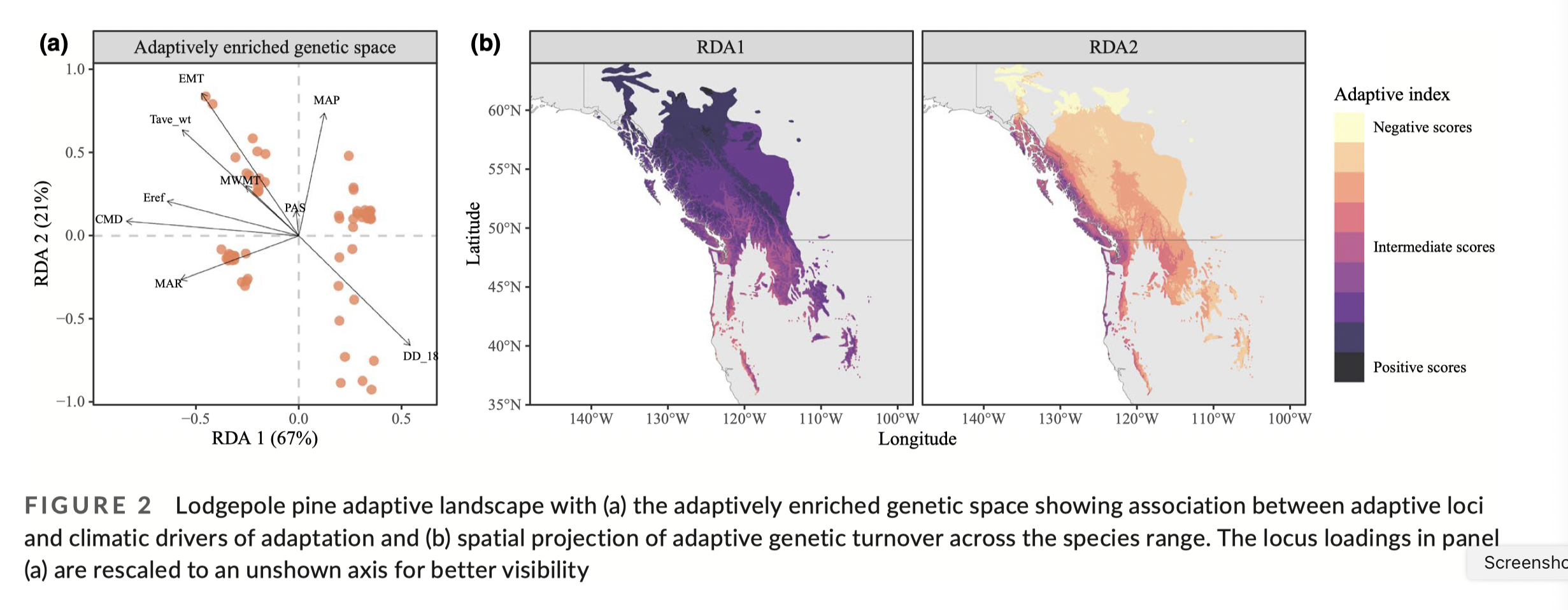 (a)

Adaptively enriched genetic space

1.0
0.5
0.0
−0.5
−1.0

RDA 2 (21%)

EMT
MAP
Tave_wt
MWMT
Eref
PAS
CMD
MAR
DD_18

−0.5
0.0
0.5

RDA 1 (67%)

(b)

RDA1

RDA2

60°N
55°N
50°N
45°N
40°N
35°N

Latitude

140°W 130°W 120°W 110°W 100°W 140°W 130°W 120°W 110°W 100°W

Longitude

Adaptive index

Negative scores

Intermediate scores

Positive scores

FIGURE 2 Lodgepole pine adaptive landscape with (a) the adaptively enriched genetic space showing association between adaptive loci and climatic drivers of adaptation and (b) spatial projection of adaptive genetic turnover across the species range. The locus loadings in panel (a) are rescaled to an unshown axis for better visibility

Screensho